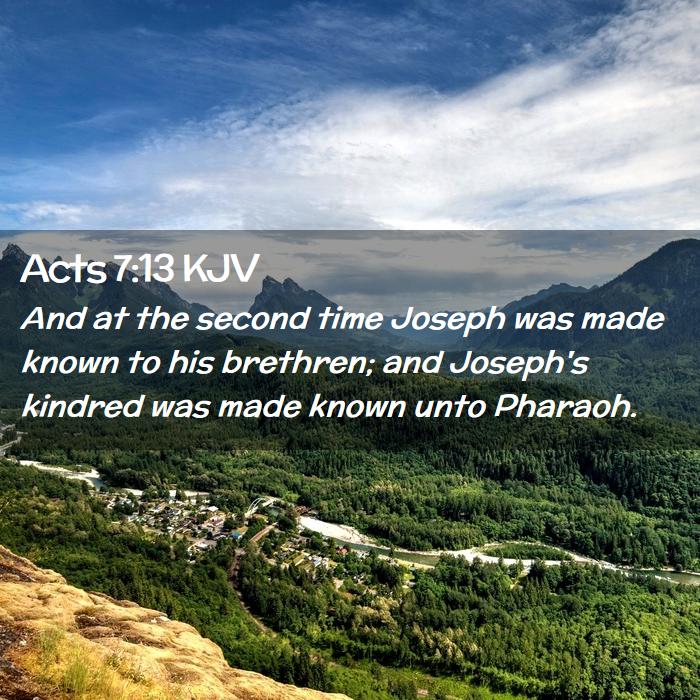 Acts 7:13 KJV

And at the second time Joseph was made known to his brethren; and Joseph's kindred was made known unto Pharaoh.